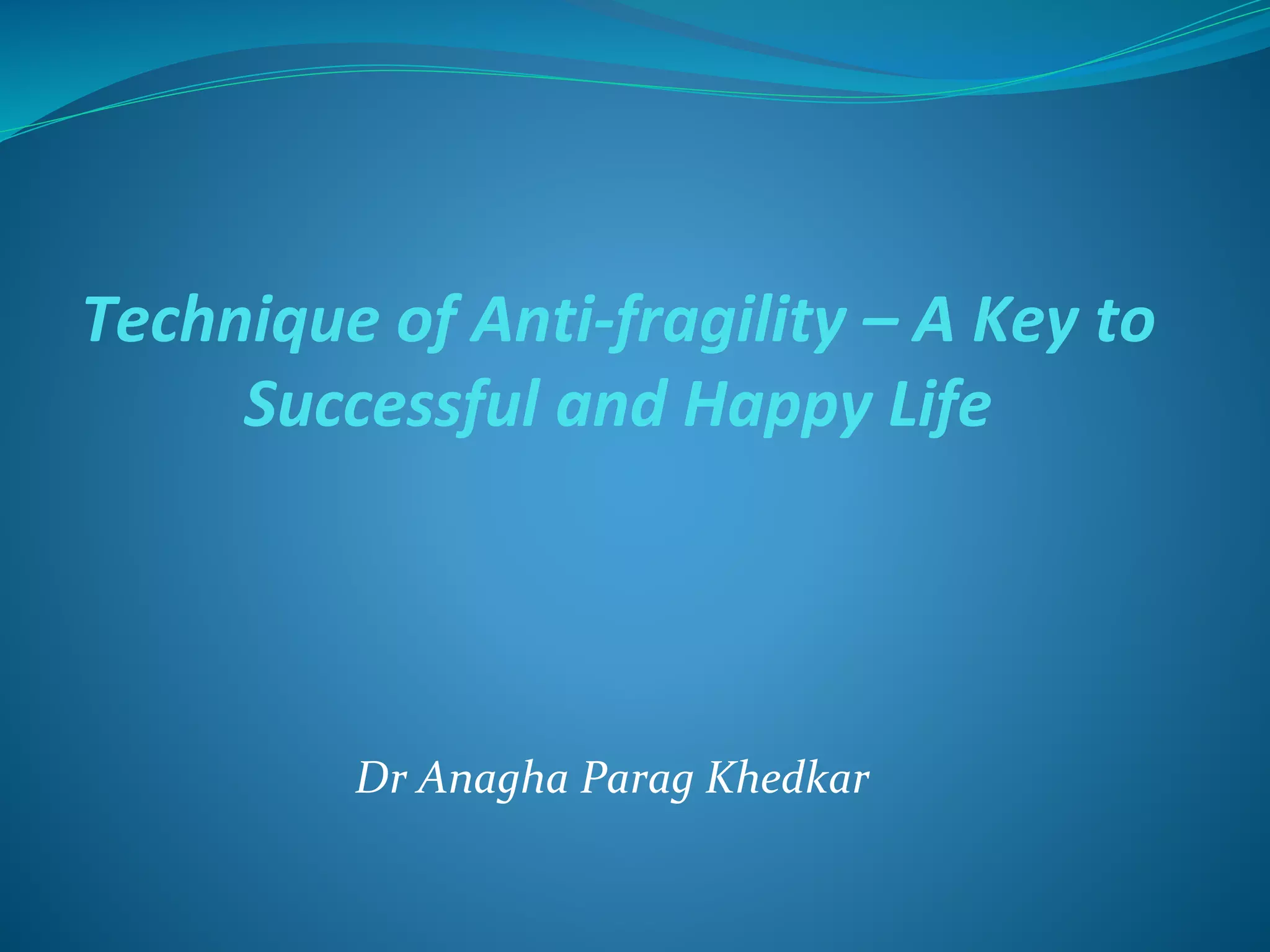 Technique of Anti-fragility – A Key to Successful and Happy Life

Dr Anagha Parag Khedkar